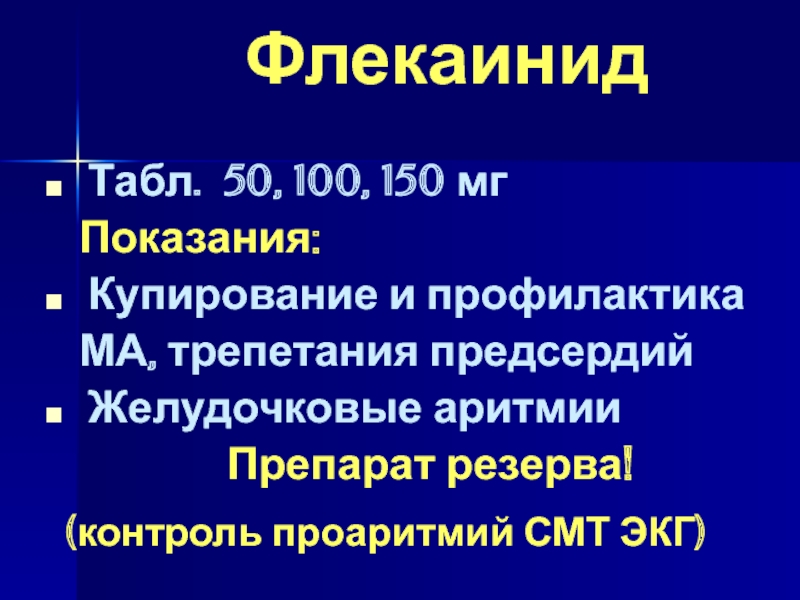 Флекаинид

- Табл. 50, 100, 150 мг

Показания:

- Купирование и профилактика МА, трепетания предсердий
- Желудочковые аритмии

Препарат резерва!

(контроль проаритмий СМТ ЭКГ)